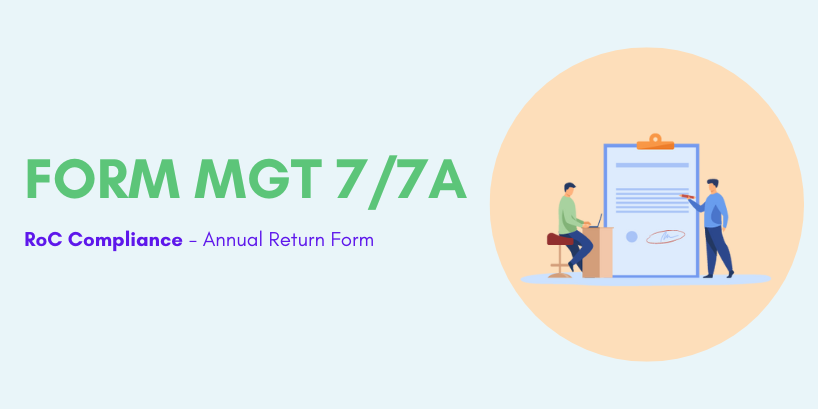 FORM MGT 7/7A

RoC Compliance - Annual Return Form